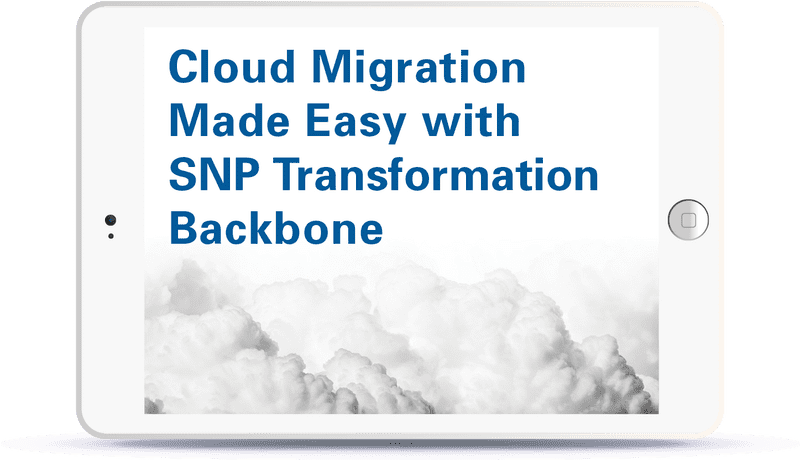 Cloud Migration Made Easy with SNP Transformation Backbone